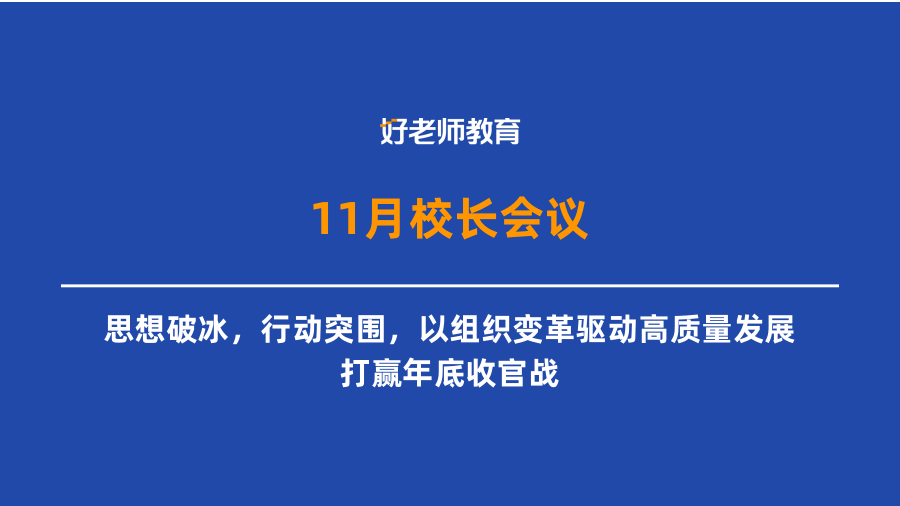 好老师教育

11月校长会议

思想破冰，行动突围，以组织变革驱动高质量发展
打赢年底收官战